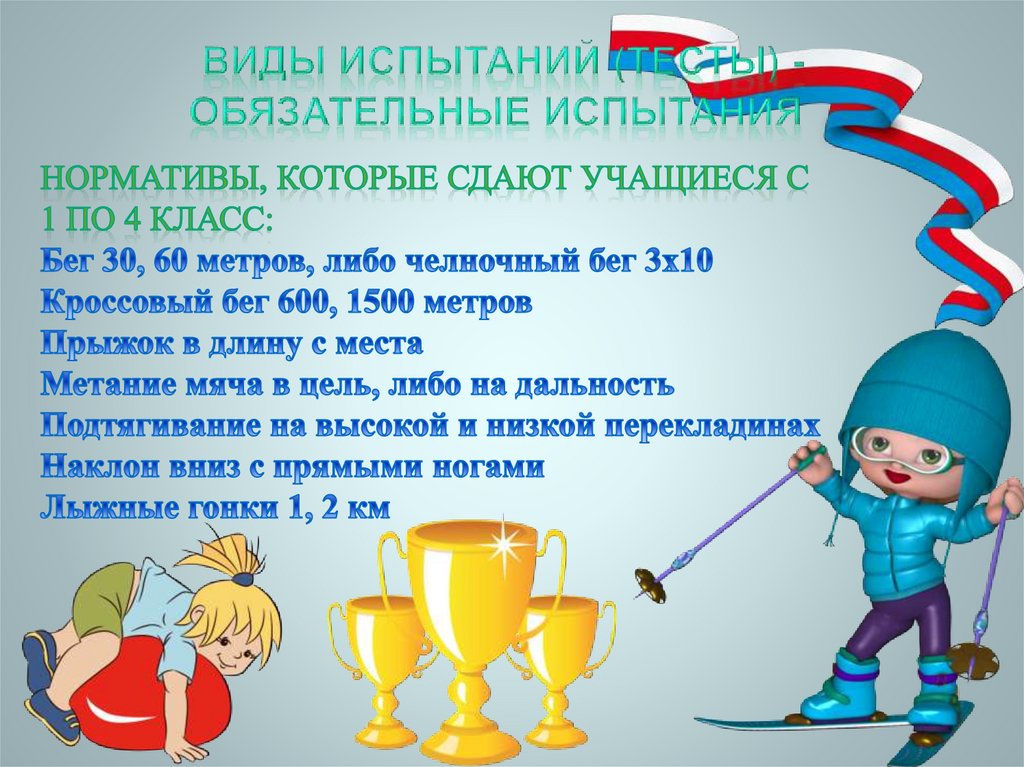 ВИДЫ ИСПЫТАНИЙ (ТЕСТЫ) - ОБЯЗАТЕЛЬНЫЕ ИСПЫТАНИЯ

НОРМАТИВЫ, КОТОРЫЕ СДАЮТ УЧАЩИЕСЯ С 1 ПО 4 КЛАСС:
Бег 30, 60 метров, либо челночный бег 3х10
Кроссовый бег 600, 1500 метров
Прыжок в длину с места
Метание мяча в цель, либо на дальность
Подтягивание на высокой и низкой перекладинах
Наклон вниз с прямыми ногами
Лыжные гонки 1, 2 км